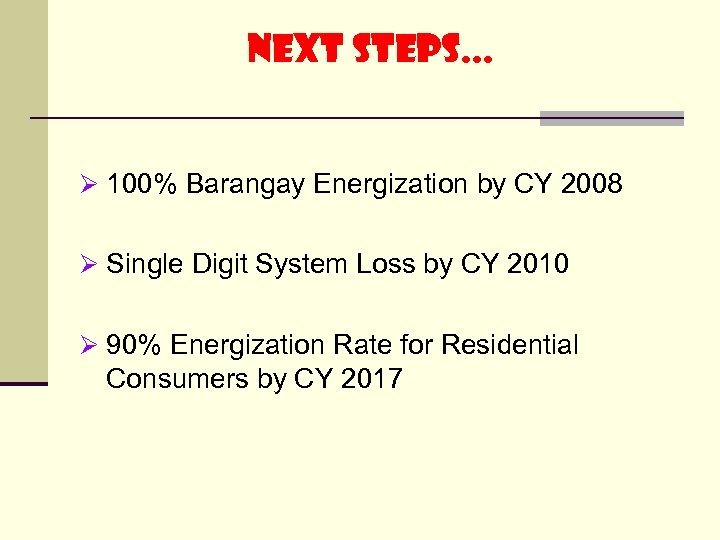 NEXT STEPS…

➢ 100% Barangay Energization by CY 2008

➢ Single Digit System Loss by CY 2010

➢ 90% Energization Rate for Residential Consumers by CY 2017